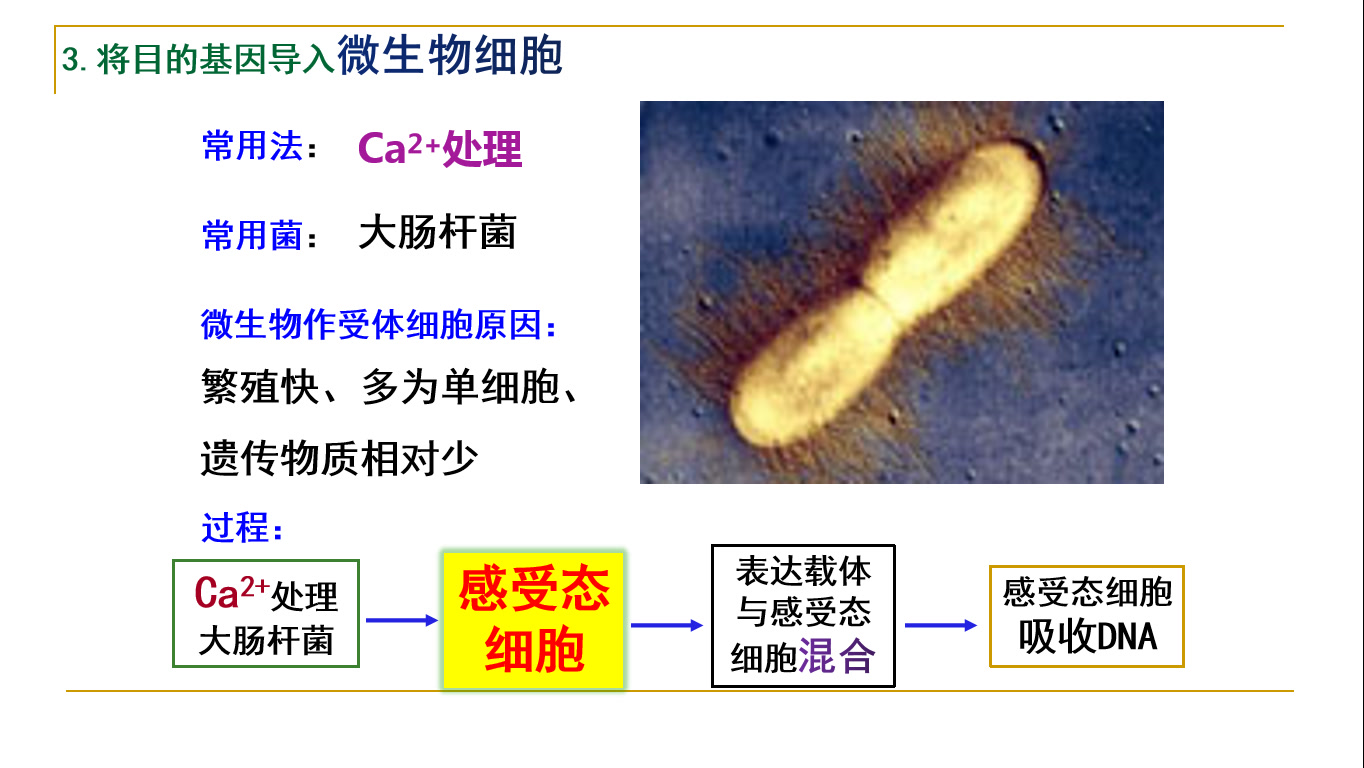 3. 将目的基因导入微生物细胞

常用法： $Ca^{2+}$处理

常用菌： 大肠杆菌

微生物作受体细胞原因：

繁殖快、多为单细胞、遗传物质相对少

过程：

$Ca^{2+}$处理大肠杆菌

感受态细胞

表达载体与感受态细胞混合

感受态细胞吸收DNA